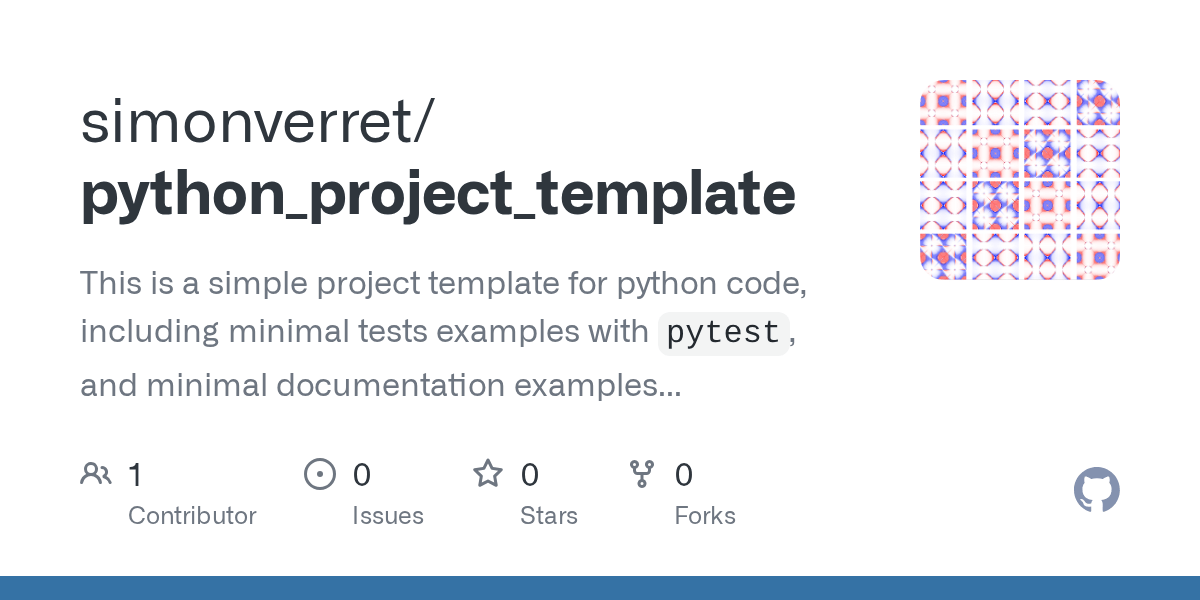 simonverret/
python_project_template

This is a simple project template for python code, including minimal tests examples with pytest, and minimal documentation examples...

1
Contributor

0
Issues

0
Stars

0
Forks